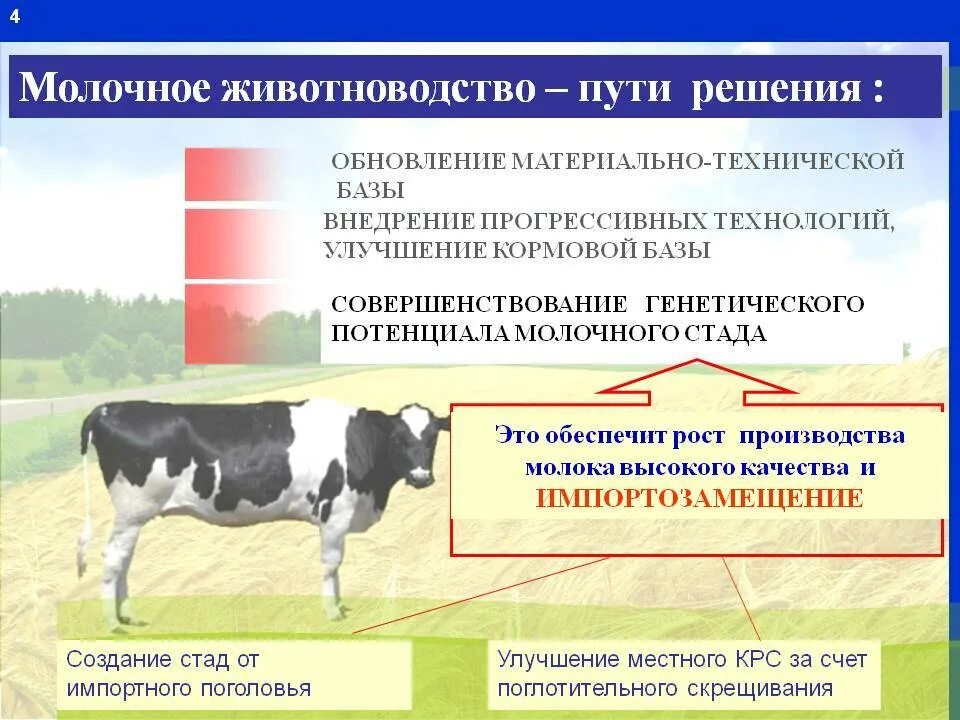 4

Молочное животноводство – пути решения :

ОБНОВЛЕНИЕ МАТЕРИАЛЬНО-ТЕХНИЧЕСКОЙ БАЗЫ

ВНЕДРЕНИЕ ПРОГРЕССИВНЫХ ТЕХНОЛОГИЙ, УЛУЧШЕНИЕ КОРМОВОЙ БАЗЫ

СОВЕРШЕНСТВОВАНИЕ ГЕНЕТИЧЕСКОГО ПОТЕНЦИАЛА МОЛОЧНОГО СТАДА

Это обеспечит рост производства молока высокого качества и ИМПОРТОЗАМЕЩЕНИЕ

Создание стад от импортного поголовья

Улучшение местного КРС за счет поглотительного скрещивания